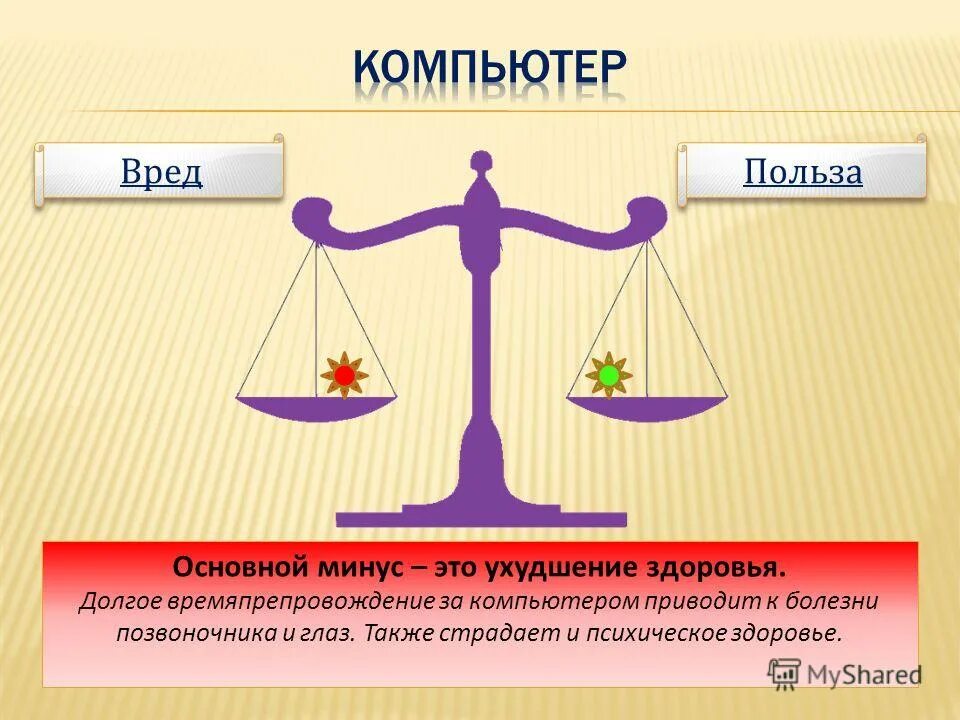 КОМПЬЮТЕР

Вред

Польза

Основной минус – это ухудшение здоровья.
Долгое времяпрепровождение за компьютером приводит к болезни позвоночника и глаз. Также страдает и психическое здоровье.

MyShared